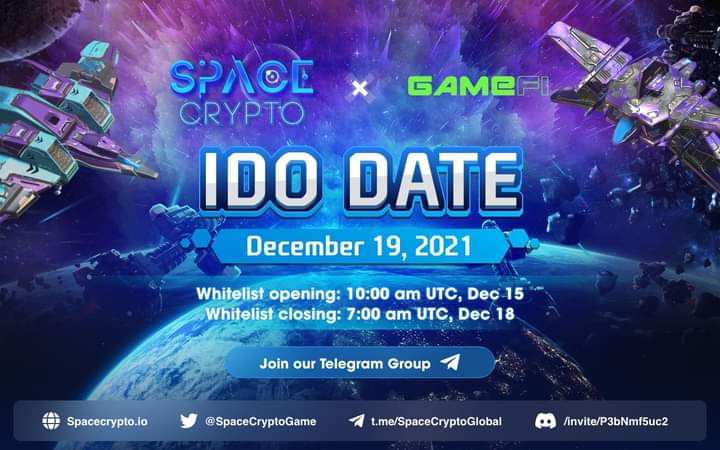 SPACE CRYPTO × GAMEFI

IDO DATE

December 19, 2021

Whitelist opening: 10:00 am UTC, Dec 15
Whitelist closing: 7:00 am UTC, Dec 18

Join our Telegram Group

Spacecrypto.io @SpaceCryptoGame t.me/SpaceCryptoGlobal /invite/P3bNmf5uc2